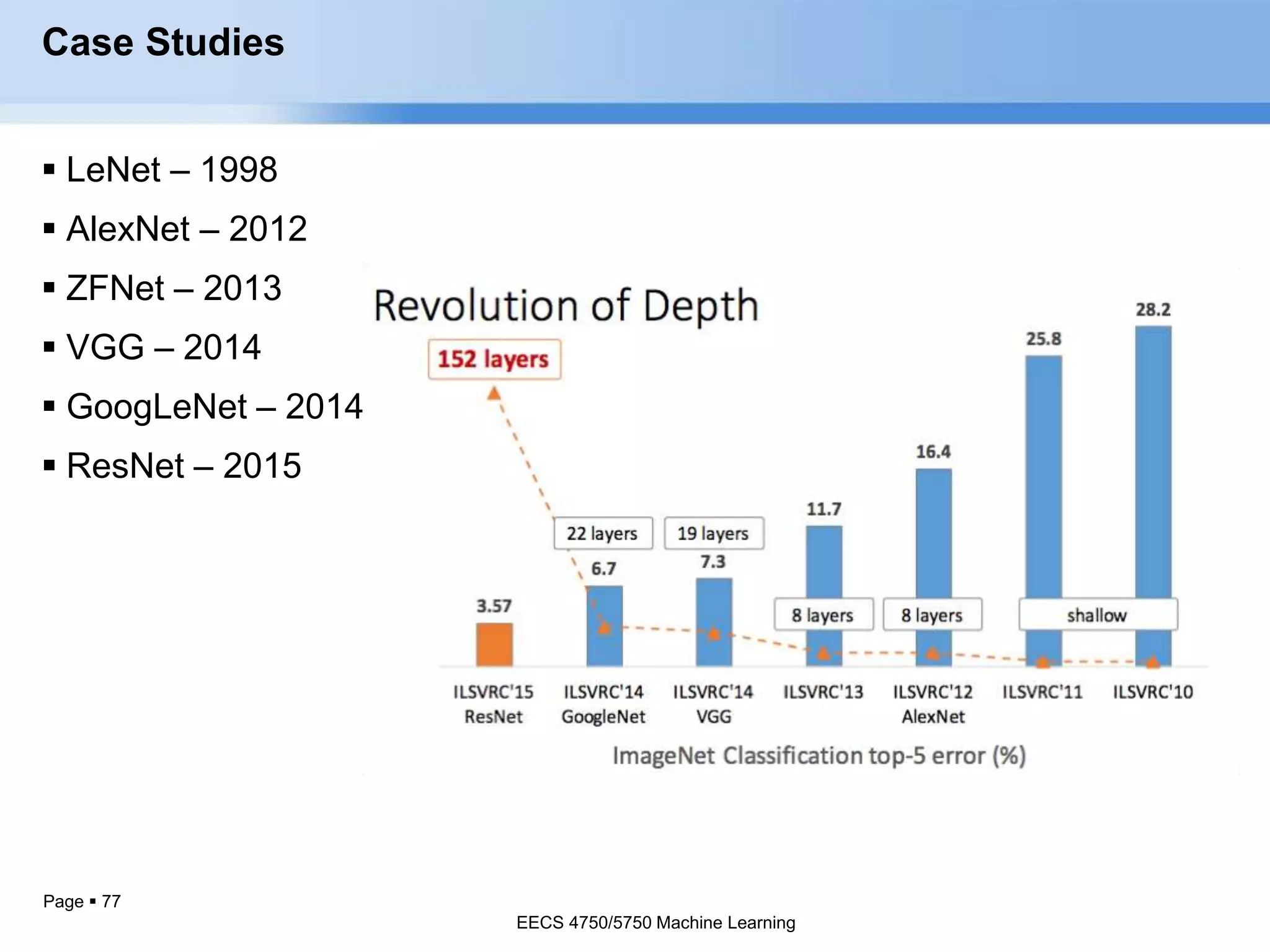 Case Studies

▪ LeNet – 1998
▪ AlexNet – 2012
▪ ZFNet – 2013
▪ VGG – 2014
▪ GoogLeNet – 2014
▪ ResNet – 2015

Revolution of Depth

152 layers

22 layers
19 layers
8 layers
8 layers
shallow

3.57
6.7
7.3
11.7
16.4
25.8
28.2

ILSVRC'15 ResNet
ILSVRC'14 GoogleNet
ILSVRC'14 VGG
ILSVRC'13
ILSVRC'12 AlexNet
ILSVRC'11
ILSVRC'10

ImageNet Classification top-5 error (%)

Page ▪ 77

EECS 4750/5750 Machine Learning